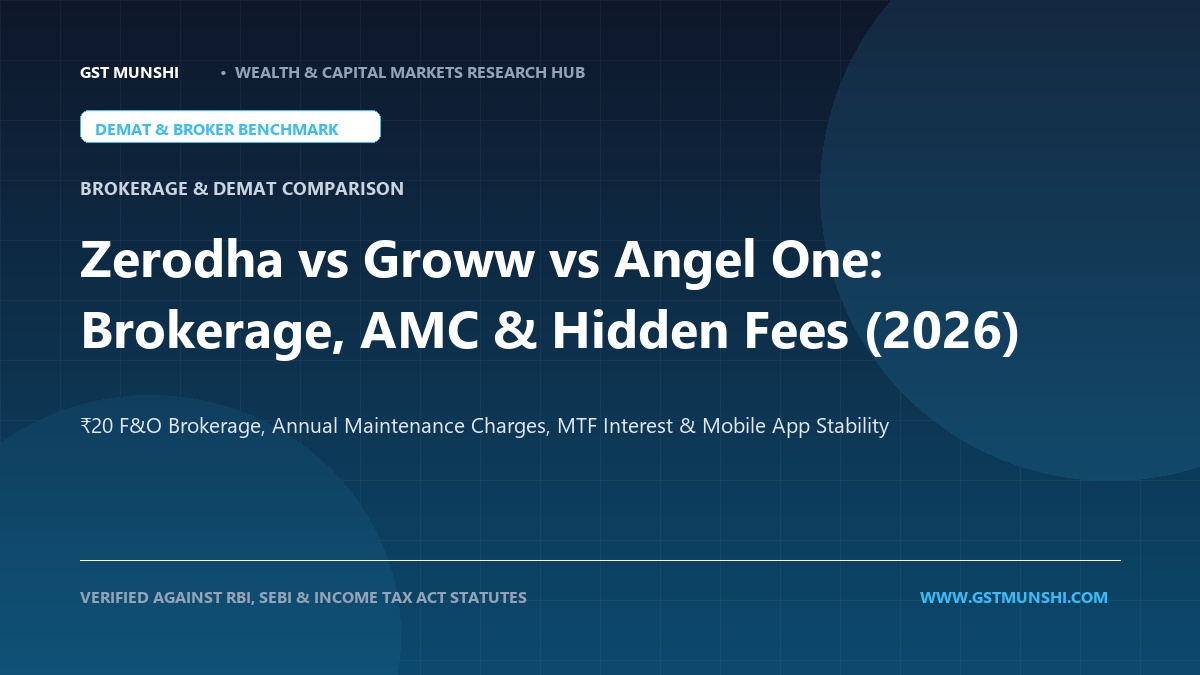 GST MUNSHI • WEALTH & CAPITAL MARKETS RESEARCH HUB

DEMAT & BROKER BENCHMARK

BROKERAGE & DEMAT COMPARISON

Zerodha vs Groww vs Angel One: Brokerage, AMC & Hidden Fees (2026)

₹20 F&O Brokerage, Annual Maintenance Charges, MTF Interest & Mobile App Stability

VERIFIED AGAINST RBI, SEBI & INCOME TAX ACT STATUTES

WWW.GSTMUNSHI.COM